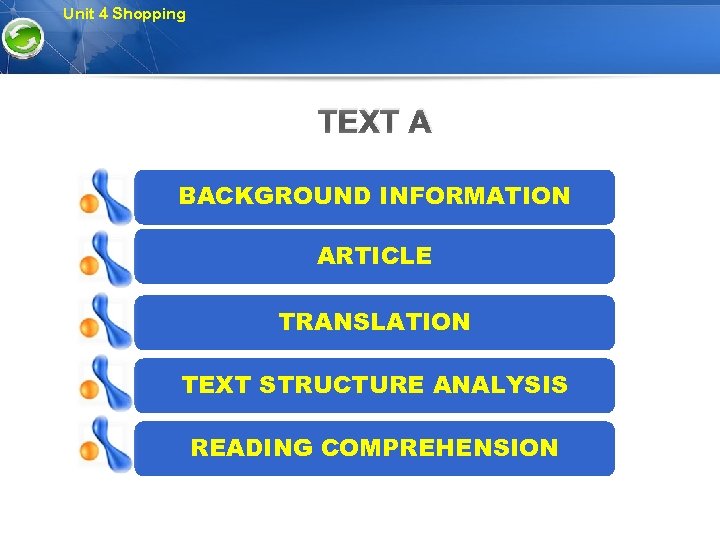 Unit 4 Shopping

TEXT A

BACKGROUND INFORMATION

ARTICLE

TRANSLATION

TEXT STRUCTURE ANALYSIS

READING COMPREHENSION